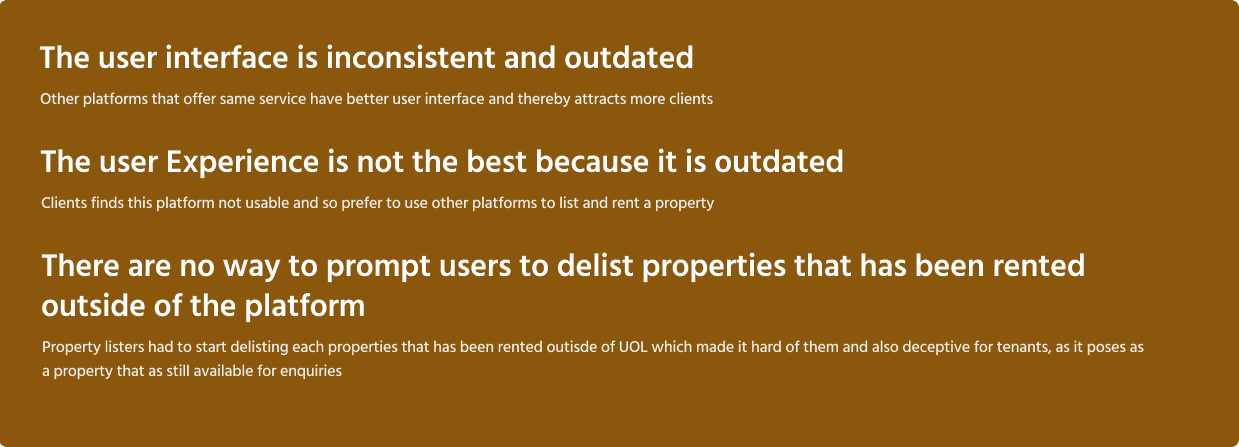 The user interface is inconsistent and outdated

Other platforms that offer same service have better user interface and thereby attracts more clients

The user Experience is not the best because it is outdated

Clients finds this platform not usable and so prefer to use other platforms to list and rent a property

There are no way to prompt users to delist properties that has been rented outside of the platform

Property listers had to start delisting each properties that has been rented outisde of UOL which made it hard of them and also deceptive for tenants, as it poses as a property that as still available for enquiries